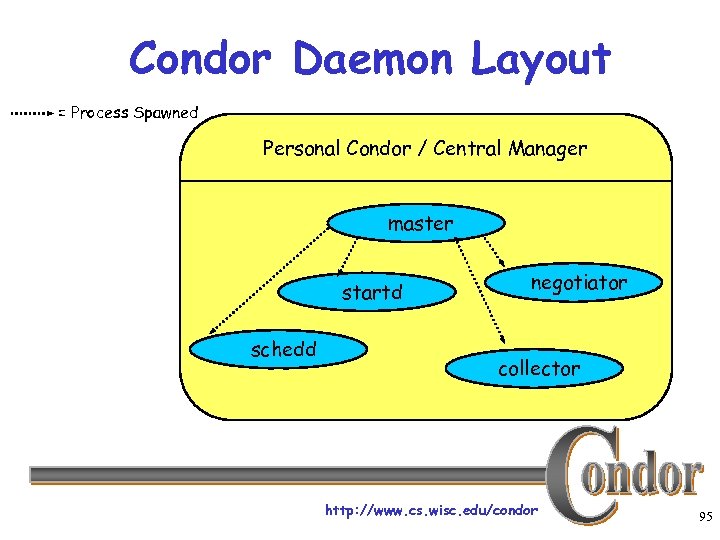 Condor Daemon Layout

= Process Spawned

Personal Condor / Central Manager

master

startd

negotiator

schedd

collector

Condor

http://www.cs.wisc.edu/condor

95